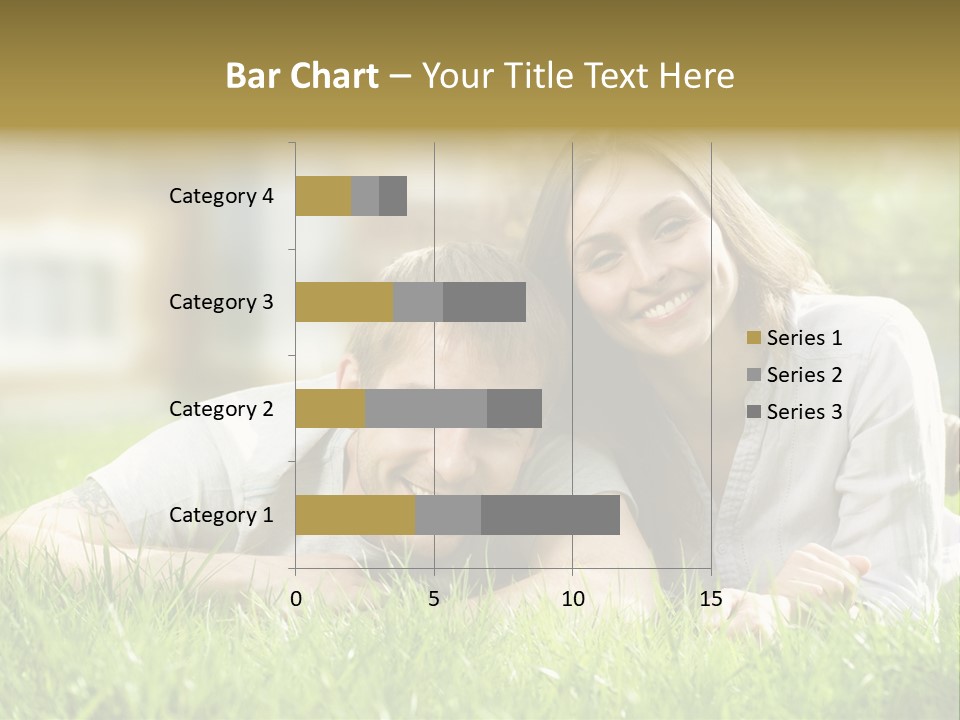 Bar Chart – Your Title Text Here

Category 4
Category 3
Category 2
Category 1

0
5
10
15

Series 1
Series 2
Series 3